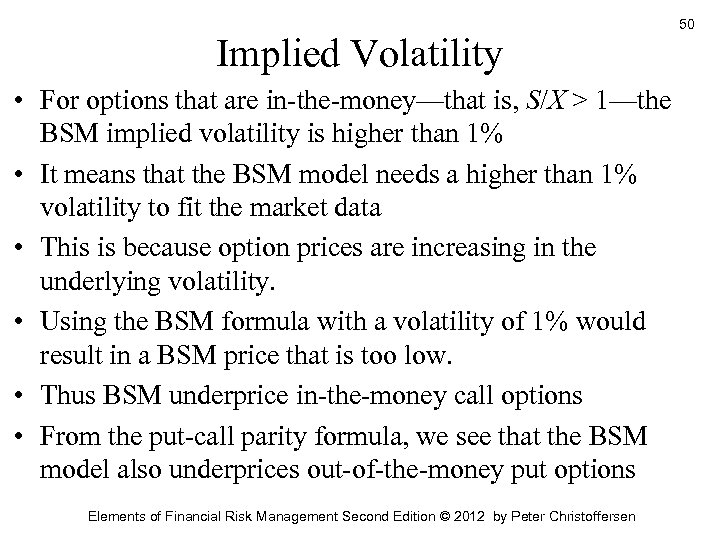 50

Implied Volatility

• For options that are in-the-money—that is, $S/X > 1$—the BSM implied volatility is higher than 1%

• It means that the BSM model needs a higher than 1% volatility to fit the market data

• This is because option prices are increasing in the underlying volatility.

• Using the BSM formula with a volatility of 1% would result in a BSM price that is too low.

• Thus BSM underprice in-the-money call options

• From the put-call parity formula, we see that the BSM model also underprices out-of-the-money put options

Elements of Financial Risk Management Second Edition © 2012 by Peter Christoffersen